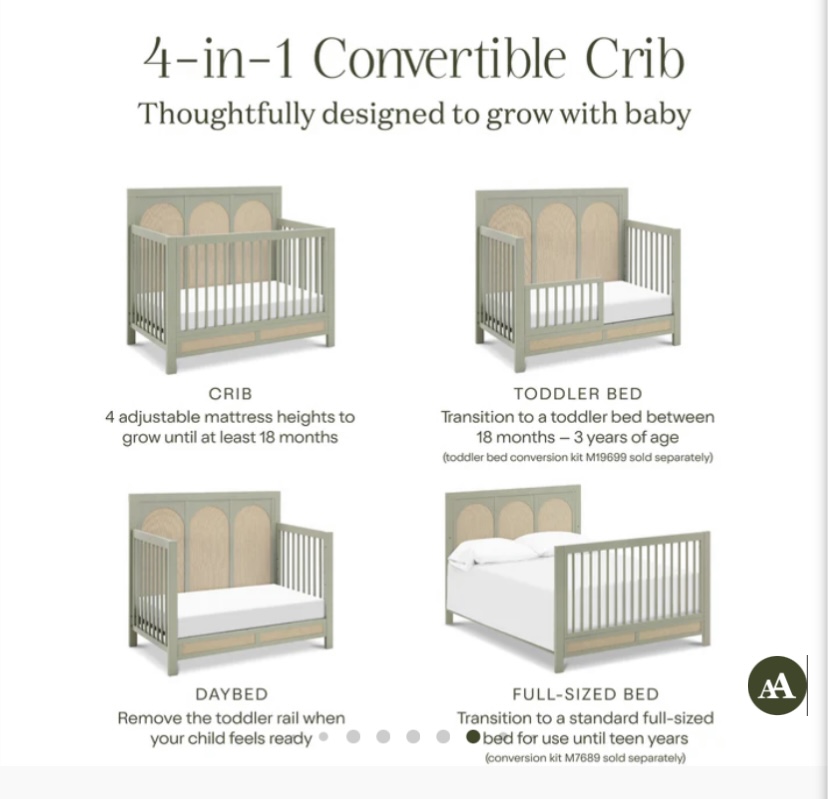 4-in-1 Convertible Crib
Thoughtfully designed to grow with baby

CRIB
4 adjustable mattress heights to grow until at least 18 months

TODDLER BED
Transition to a toddler bed between 18 months – 3 years of age
(toddler bed conversion kit M19699 sold separately)

DAYBED
Remove the toddler rail when your child feels ready

FULL-SIZED BED
Transition to a standard full-sized bed for use until teen years
(conversion kit M7689 sold separately)

AA